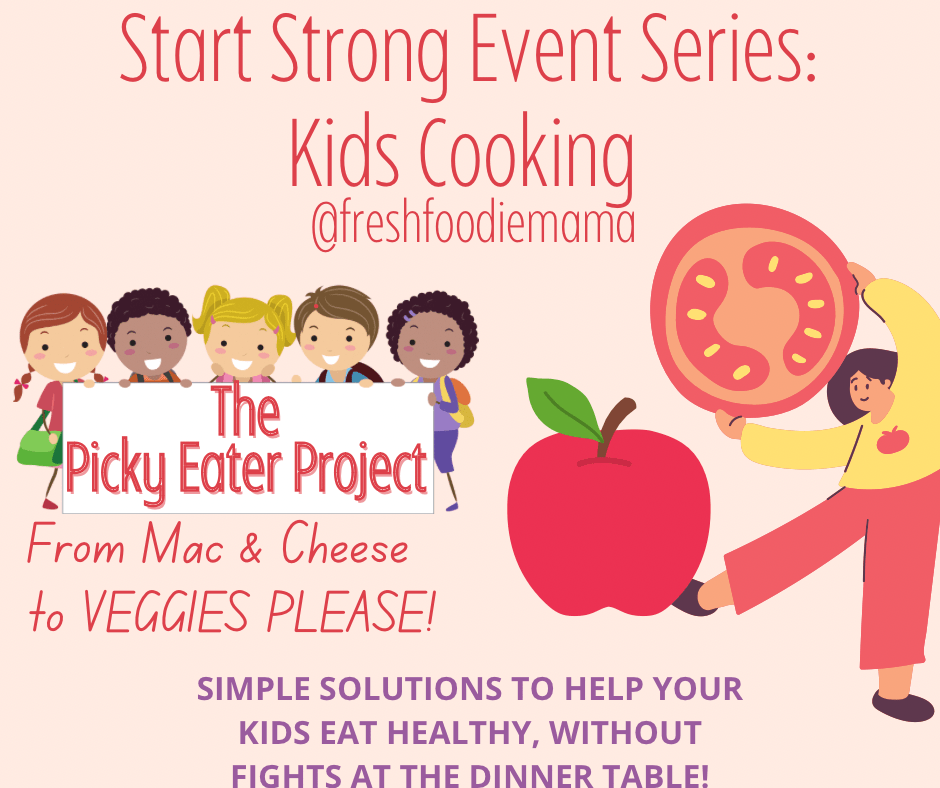 Start Strong Event Series:
Kids Cooking
@freshfoodiemama

The
Picky Eater Project

From Mac & Cheese
to VEGGIES PLEASE!

SIMPLE SOLUTIONS TO HELP YOUR KIDS EAT HEALTHY, WITHOUT FIGHTS AT THE DINNER TABLE!